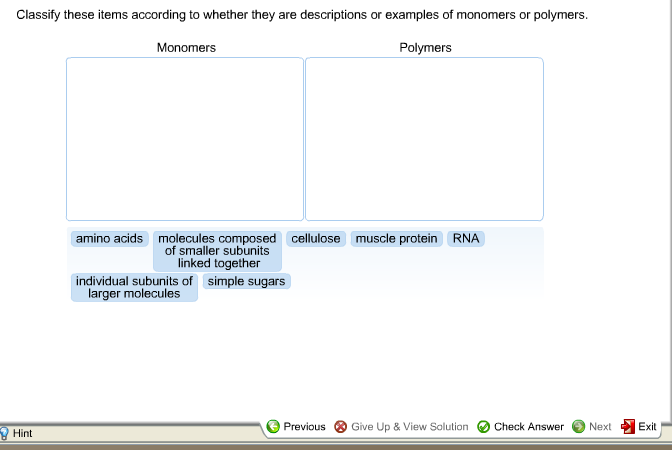 Classify these items according to whether they are descriptions or examples of monomers or polymers.

Monomers

Polymers

amino acids

molecules composed of smaller subunits linked together

cellulose

muscle protein

RNA

individual subunits of larger molecules

simple sugars

Hint

Previous

Give Up & View Solution

Check Answer

Next

Exit